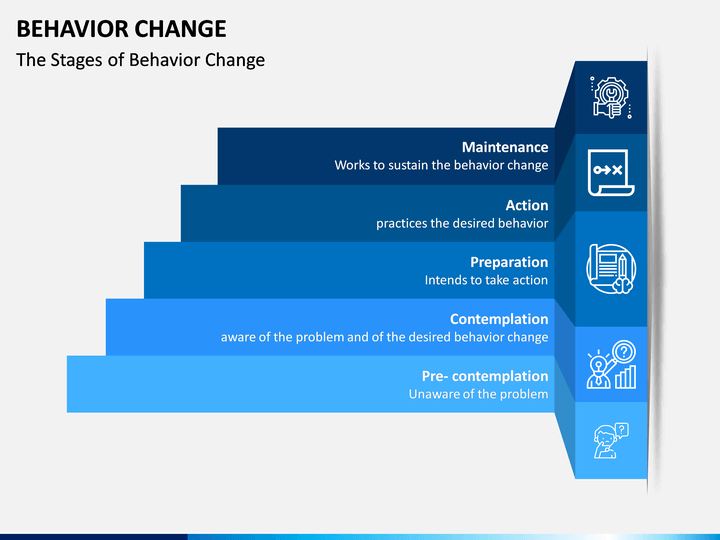 BEHAVIOR CHANGE

The Stages of Behavior Change

Maintenance
Works to sustain the behavior change

Action
practices the desired behavior

Preparation
Intends to take action

Contemplation
aware of the problem and of the desired behavior change

Pre- contemplation
Unaware of the problem